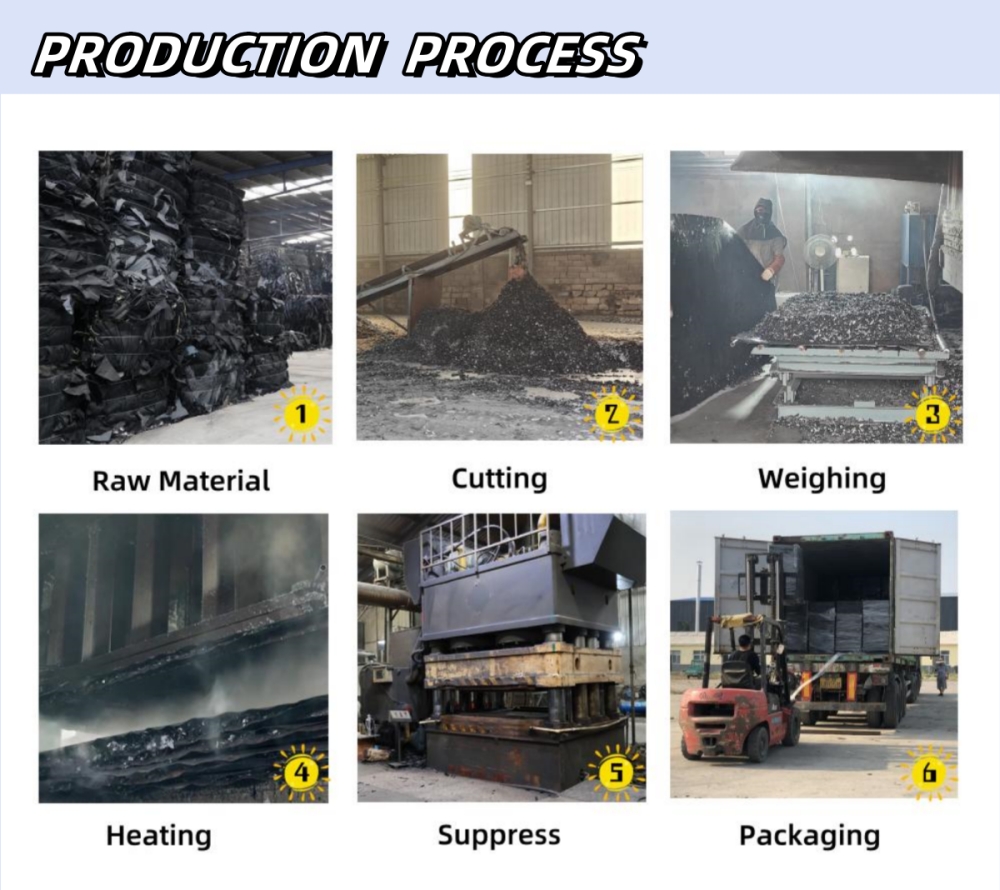 PRODUCTION PROCESS

1
Raw Material

2
Cutting

3
Weighing

4
Heating

5
Suppress

6
Packaging